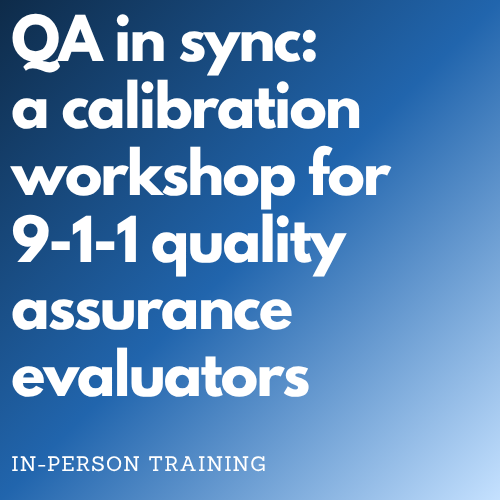 QA in sync: a calibration workshop for 9-1-1 quality assurance evaluators

IN-PERSON TRAINING